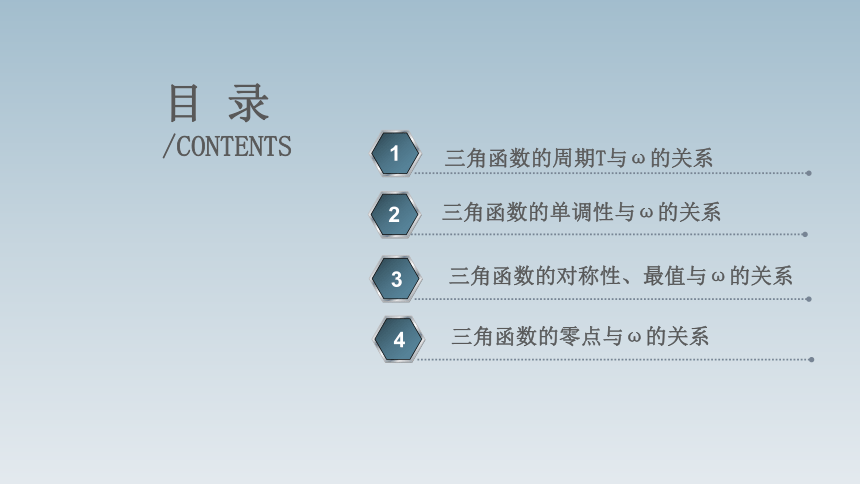 目 录
/CONTENTS

1 三角函数的周期T与ω的关系

2 三角函数的单调性与ω的关系

3 三角函数的对称性、最值与ω的关系

4 三角函数的零点与ω的关系